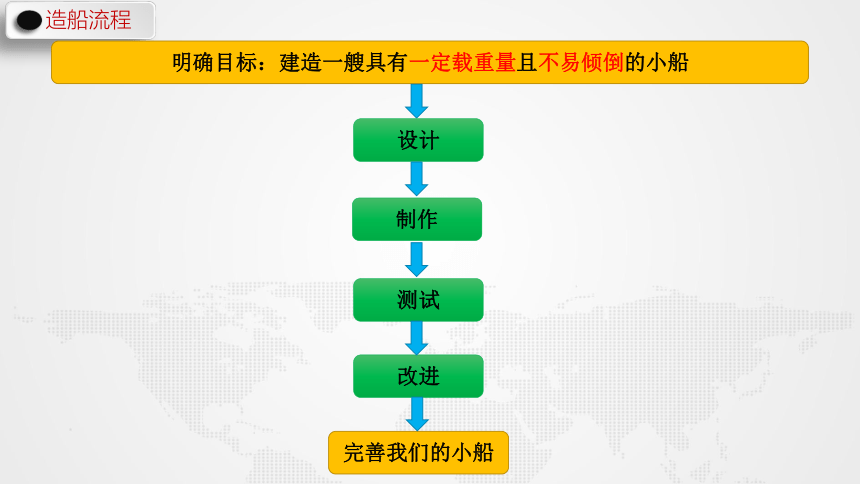 造船流程

明确目标：建造一艘具有一定载重量且不易倾倒的小船

设计

制作

测试

改进

完善我们的小船